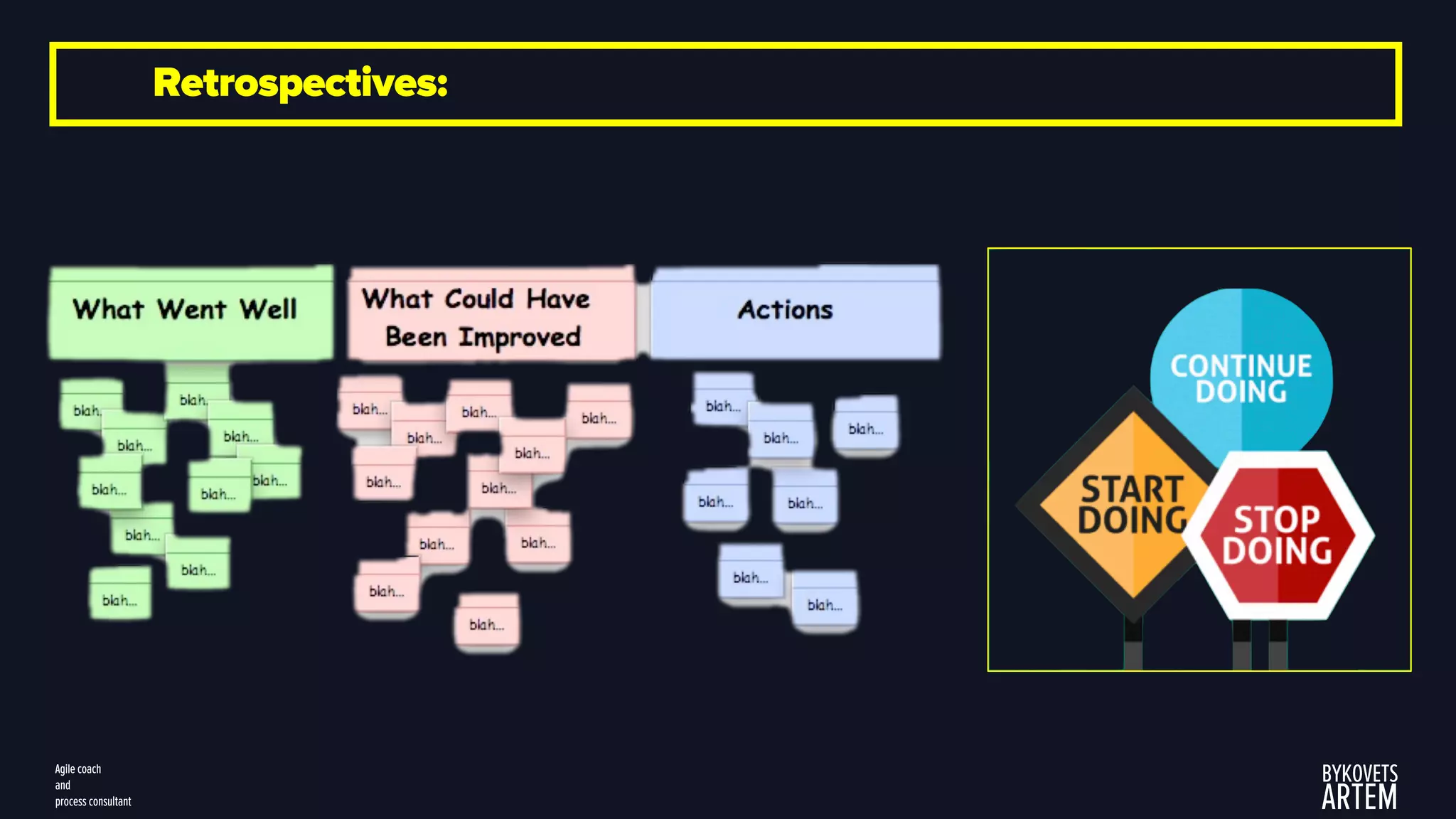 Retrospectives:

What Went Well

blah.
blah.
blah...
blah...
blah...
blah...
blah...
blah...
blah...
blah...

What Could Have Been Improved

blah...
blah...
blah...
blah...
blah...
blah...
blah...
blah...
blah...
blah...
blah...

Actions

blah...
blah...
blah...
blah...
blah...
blah...
blah...

CONTINUE DOING

START DOING

STOP DOING

Agile coach
and
process consultant

BYKOVETS
ARTEM